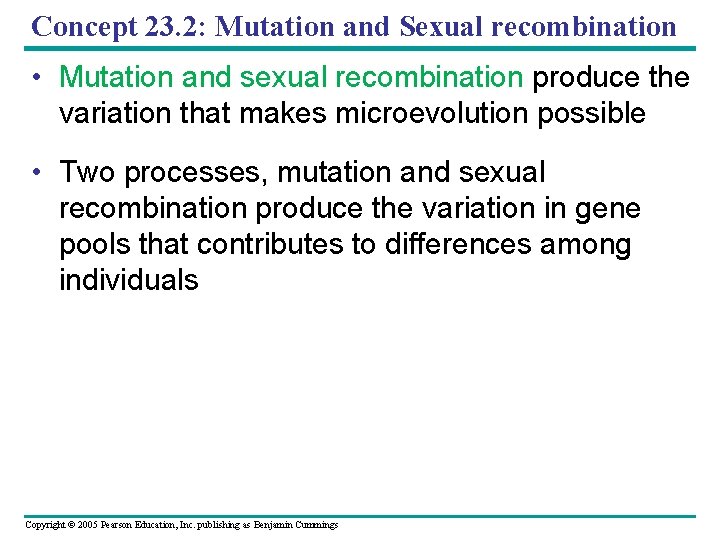 Concept 23.2: Mutation and Sexual recombination

• Mutation and sexual recombination produce the variation that makes microevolution possible

• Two processes, mutation and sexual recombination produce the variation in gene pools that contributes to differences among individuals

Copyright © 2005 Pearson Education, Inc. publishing as Benjamin Cummings